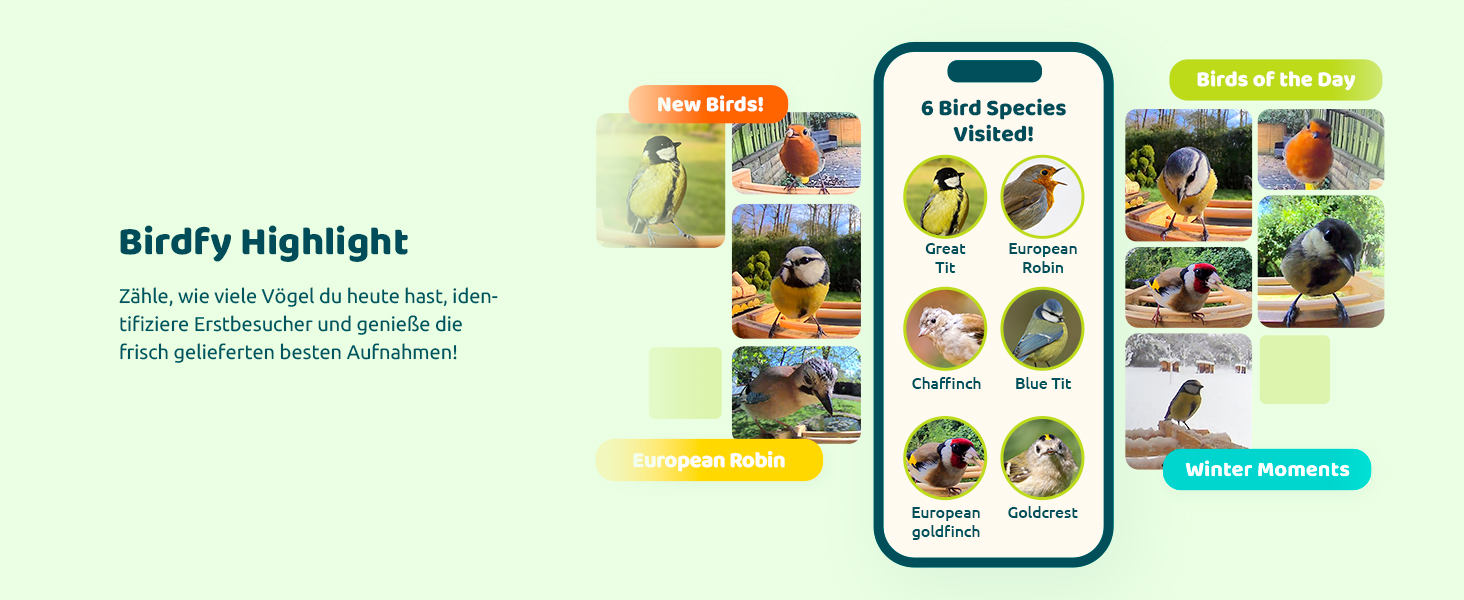 Birdfy Highlight

Zähle, wie viele Vögel du heute hast, identifiziere Erstbesucher und genieße die frisch gelieferten besten Aufnahmen!

New Birds!

European Robin

6 Bird Species Visited!

Great Tit

European Robin

Chaffinch

Blue Tit

European goldfinch

Goldcrest

Birds of the Day

Winter Moments